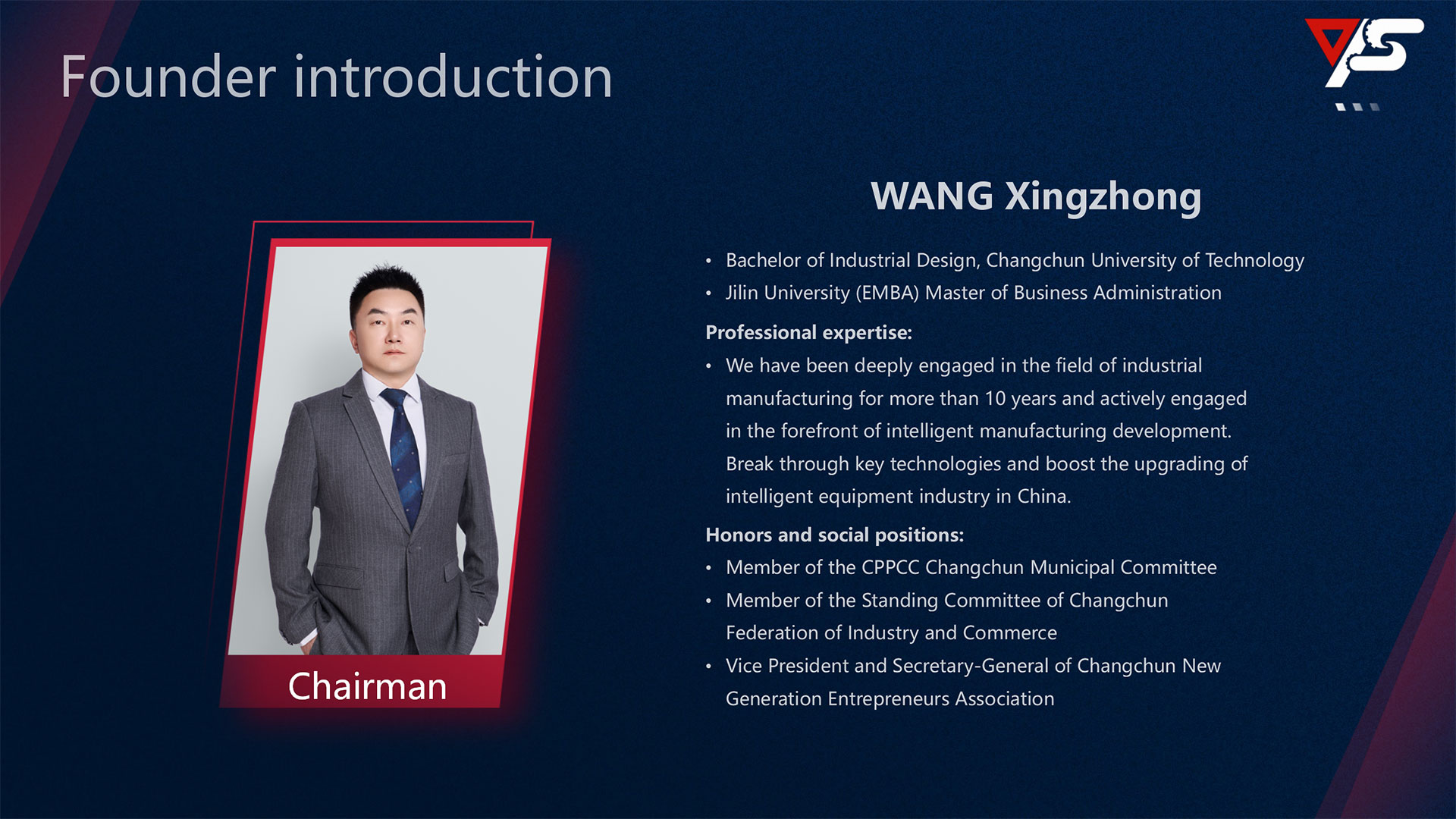 Founder introduction

Chairman

WANG Xingzhong

• Bachelor of Industrial Design, Changchun University of Technology
• Jilin University (EMBA) Master of Business Administration

Professional expertise:

• We have been deeply engaged in the field of industrial manufacturing for more than 10 years and actively engaged in the forefront of intelligent manufacturing development. Break through key technologies and boost the upgrading of intelligent equipment industry in China.

Honors and social positions:

• Member of the CPPCC Changchun Municipal Committee
• Member of the Standing Committee of Changchun Federation of Industry and Commerce
• Vice President and Secretary-General of Changchun New Generation Entrepreneurs Association